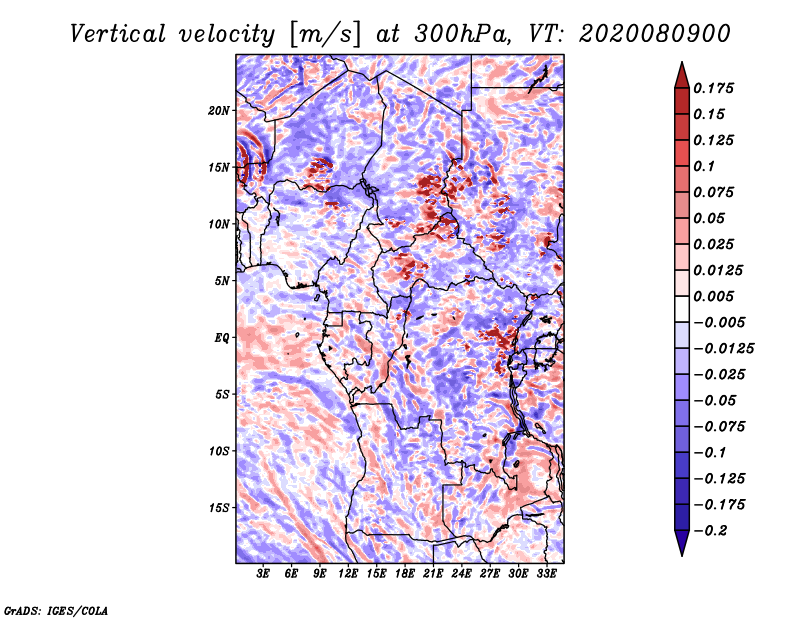 Vertical velocity [m/s] at 300hPa, VT: 2020080900

20N
15N
10N
5N
EQ
5S
10S
15S

3E 6E 9E 12E 15E 18E 21E 24E 27E 30E 33E

0.175
0.15
0.125
0.1
0.075
0.05
0.025
0.0125
0.005
−0.005
−0.0125
−0.025
−0.05
−0.075
−0.1
−0.125
−0.175
−0.2

GrADS: IGES/COLA